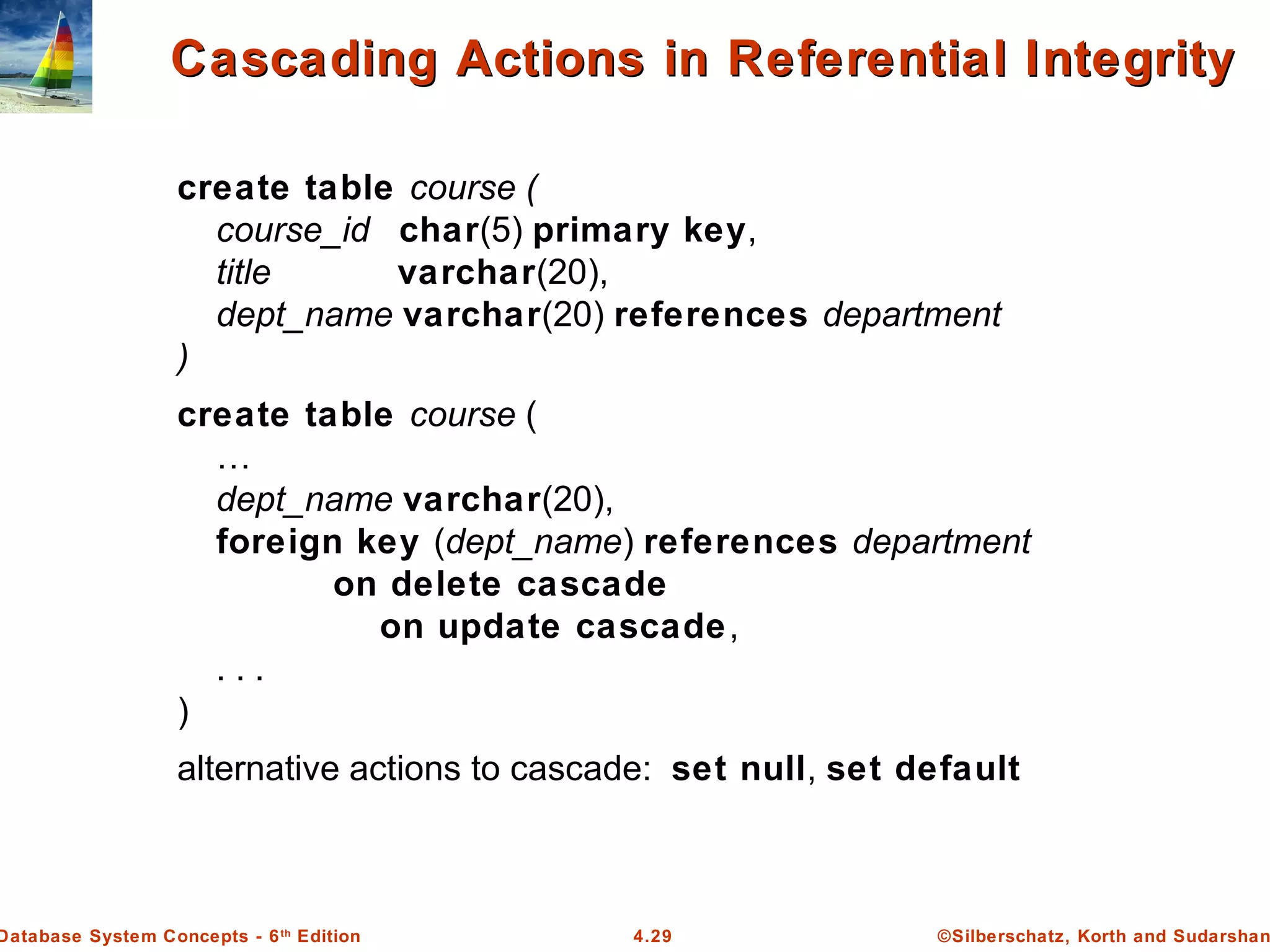 Cascading Actions in Referential Integrity

create table course (
course_id char(5) primary key,
title varchar(20),
dept_name varchar(20) references department
)

create table course (
…
dept_name varchar(20),
foreign key (dept_name) references department
on delete cascade
on update cascade,
. . .
)

alternative actions to cascade: set null, set default

Database System Concepts - 6th Edition 4.29 ©Silberschatz, Korth and Sudarshan